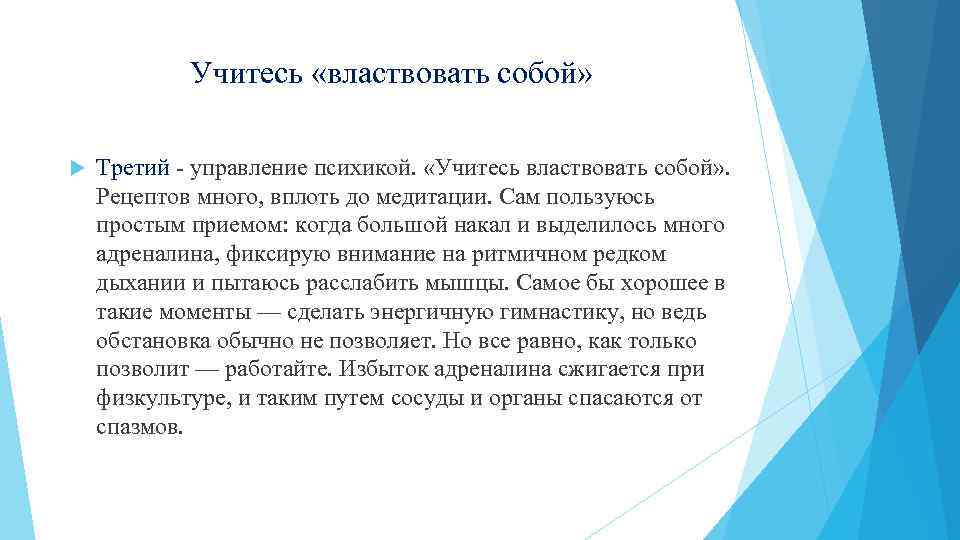 Учитесь «властвовать собой»

Третий - управление психикой. «Учитесь властвовать собой». Рецептов много, вплоть до медитации. Сам пользуюсь простым приемом: когда большой накал и выделилось много адреналина, фиксирую внимание на ритмичном редком дыхании и пытаюсь расслабить мышцы. Самое бы хорошее в такие моменты — сделать энергичную гимнастику, но ведь обстановка обычно не позволяет. Но все равно, как только позволит — работайте. Избыток адреналина сжигается при физкультуре, и таким путем сосуды и органы спасаются от спазмов.